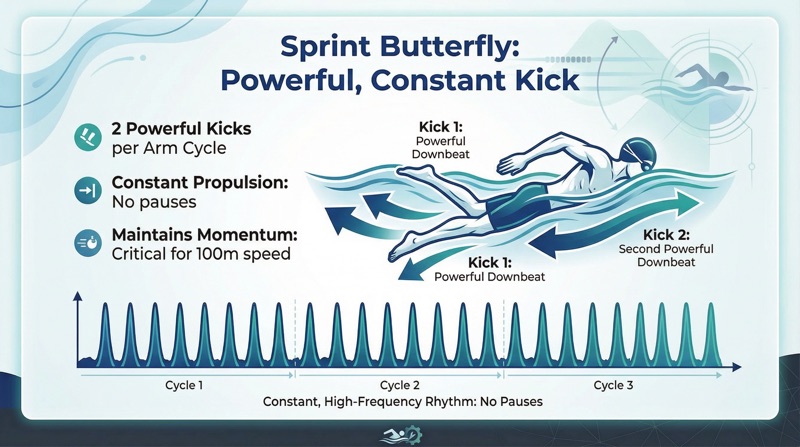 Sprint Butterfly:
Powerful, Constant Kick

2 Powerful Kicks
per Arm Cycle

Constant Propulsion:
No pauses

Maintains Momentum:
Critical for 100m speed

Kick 1:
Powerful
Downbeat

Kick 1:
Powerful Downbeat

Kick 2:
Second Powerful
Downbeat

Cycle 1

Cycle 2

Cycle 3

Constant, High-Frequency Rhythm: No Pauses